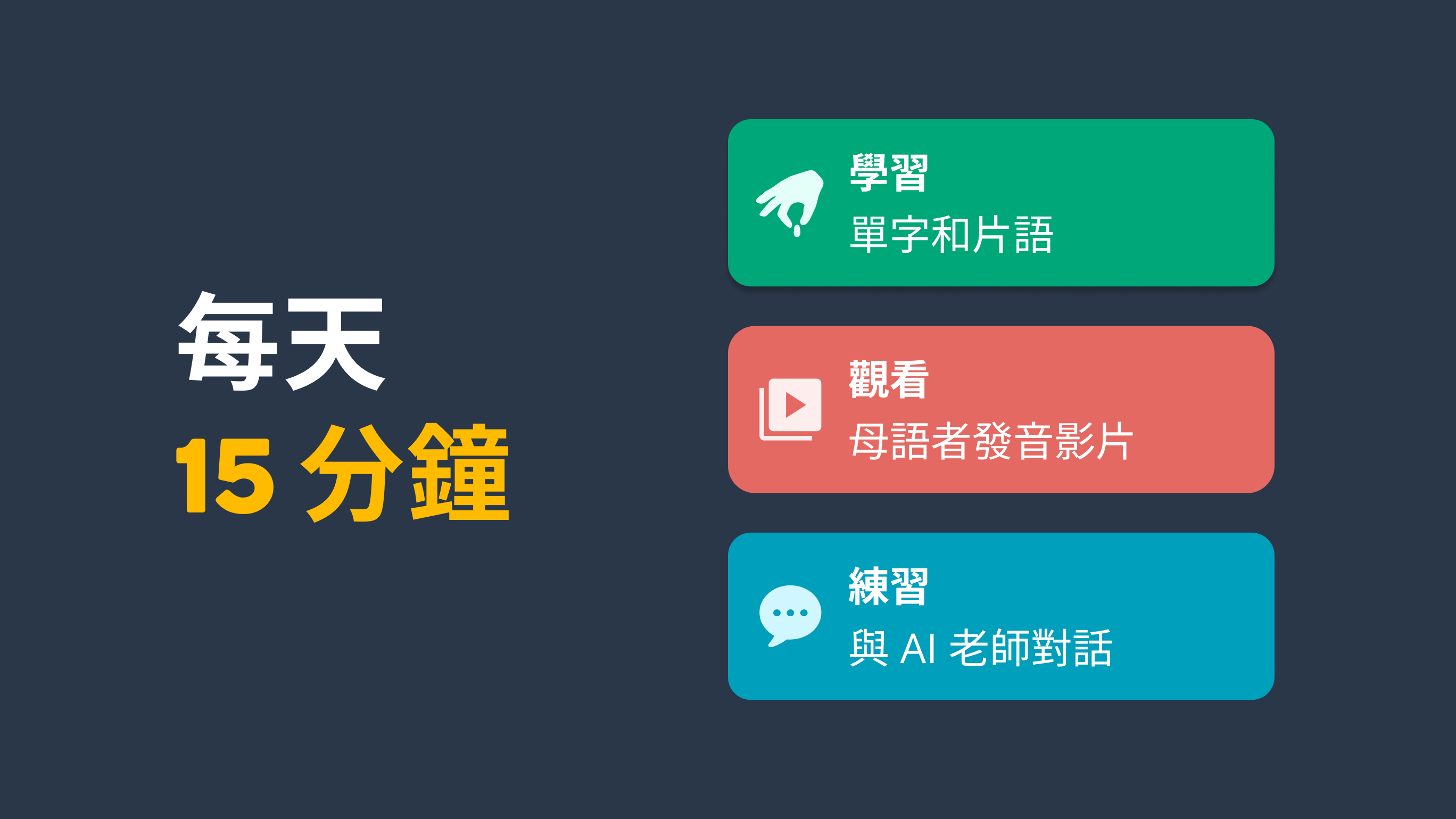 每天
15 分鐘

學習
單字和片語

觀看
母語者發音影片

練習
與 AI 老師對話